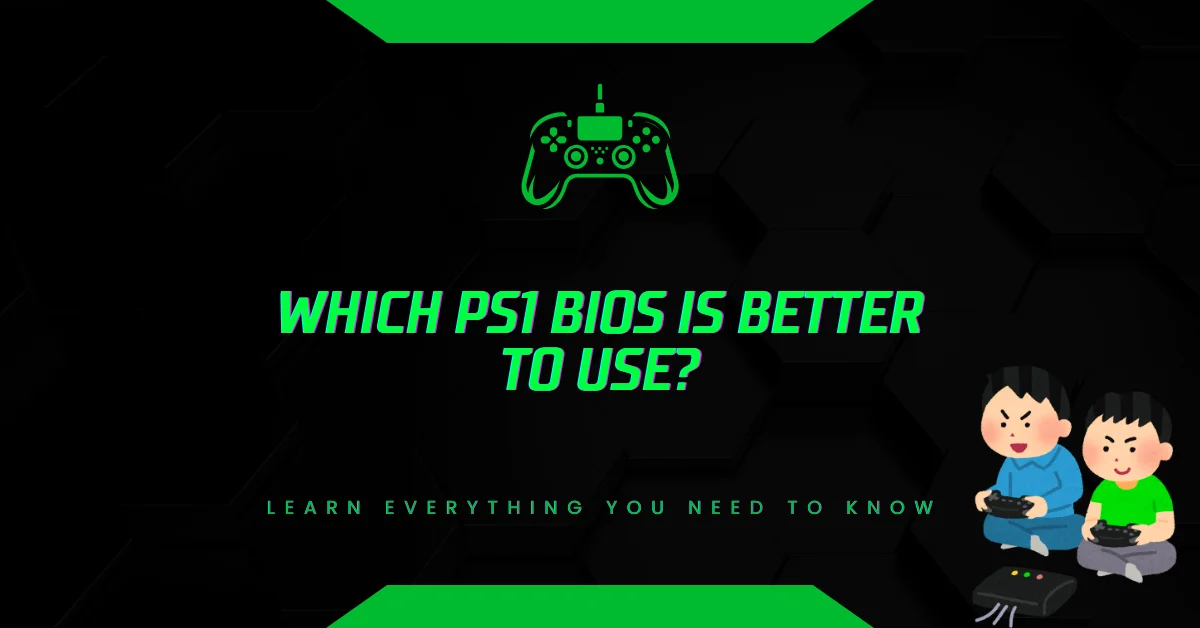 WHICH PS1 BIOS IS BETTER TO USE?

LEARN EVERYTHING YOU NEED TO KNOW